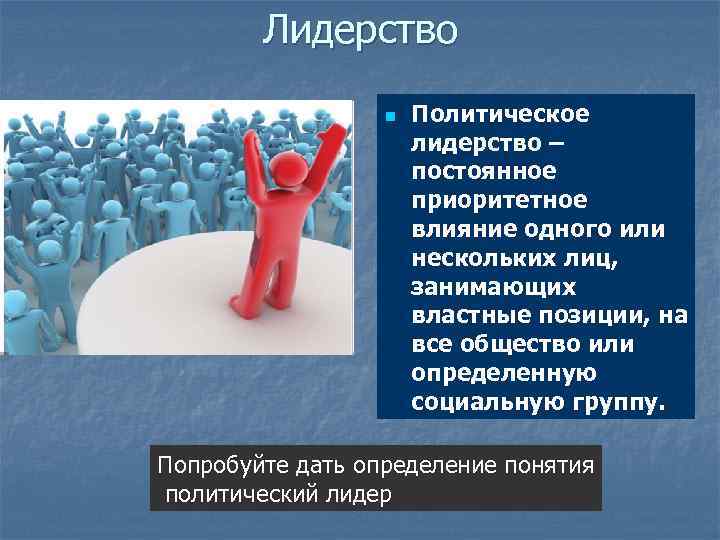 Лидерство

Политическое лидерство – постоянное приоритетное влияние одного или нескольких лиц, занимающих властные позиции, на все общество или определенную социальную группу.

Попробуйте дать определение понятия политический лидер